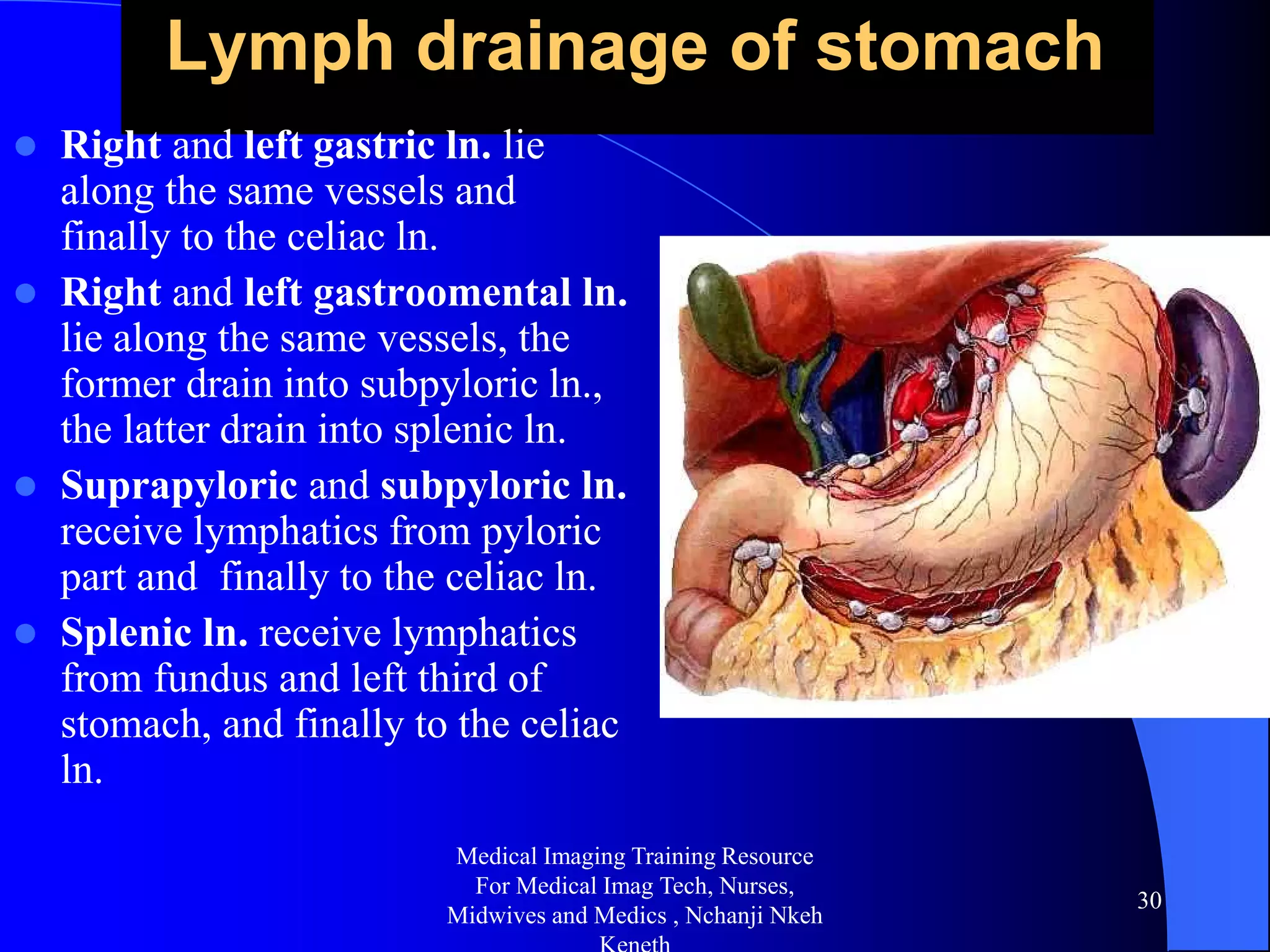 Lymph drainage of stomach

- Right and left gastric ln. lie along the same vessels and finally to the celiac ln.
- Right and left gastroomental ln. lie along the same vessels, the former drain into subpyloric ln., the latter drain into splenic ln.
- Suprapyloric and subpyloric ln. receive lymphatics from pyloric part and finally to the celiac ln.
- Splenic ln. receive lymphatics from fundus and left third of stomach, and finally to the celiac ln.

Medical Imaging Training Resource For Medical Imag Tech, Nurses, Midwives and Medics , Nchanji Nkeh Keneth

30